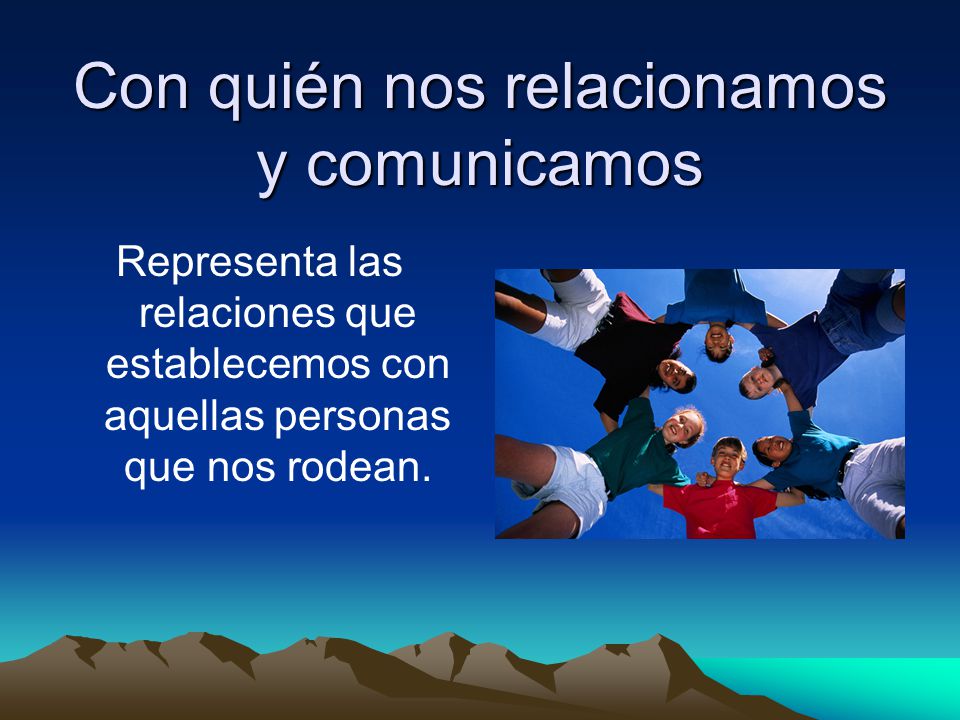 Con quién nos relacionamos y comunicamos

Representa las relaciones que establecemos con aquellas personas que nos rodean.